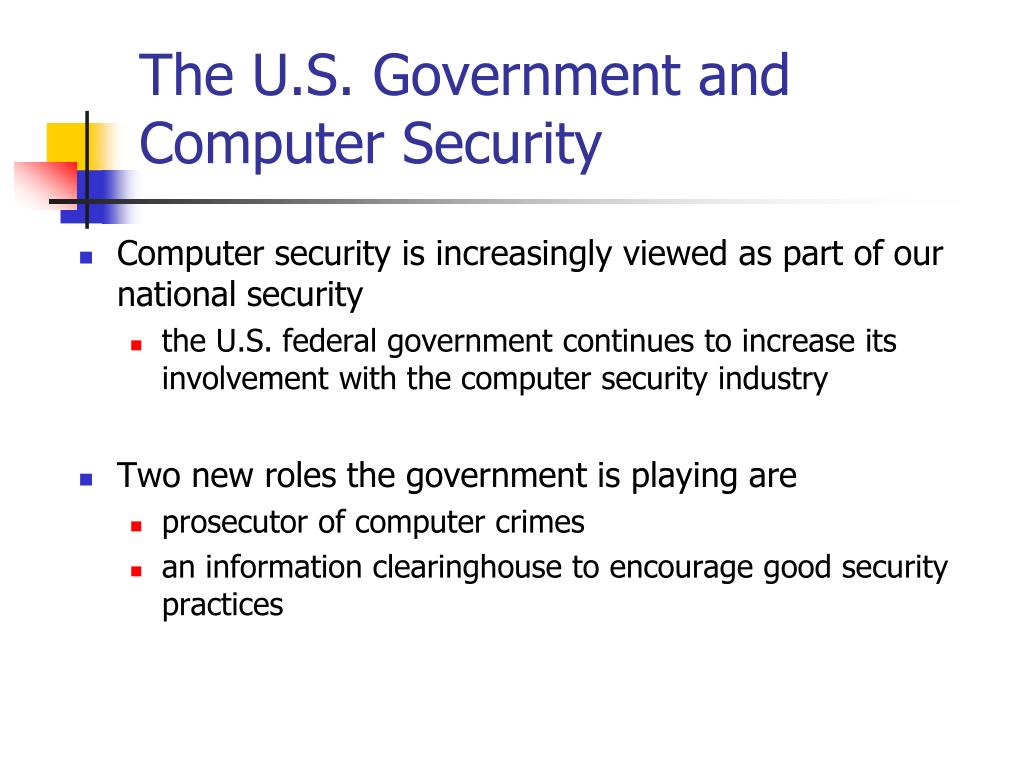 The U.S. Government and Computer Security

- Computer security is increasingly viewed as part of our national security
  - the U.S. federal government continues to increase its involvement with the computer security industry

- Two new roles the government is playing are
  - prosecutor of computer crimes
  - an information clearinghouse to encourage good security practices